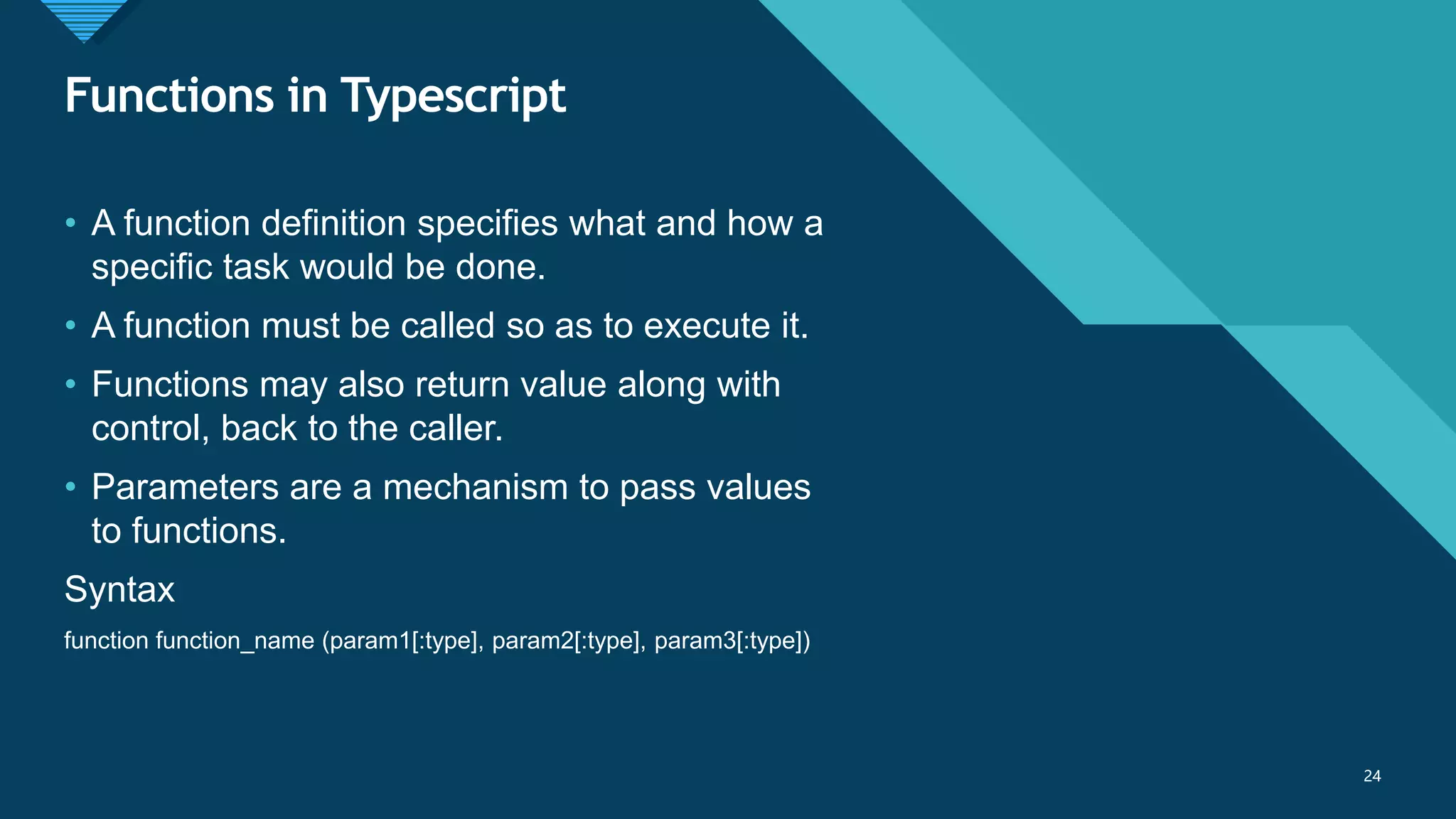 Functions in Typescript

• A function definition specifies what and how a specific task would be done.
• A function must be called so as to execute it.
• Functions may also return value along with control, back to the caller.
• Parameters are a mechanism to pass values to functions.

Syntax

function function_name (param1[:type], param2[:type], param3[:type])

24